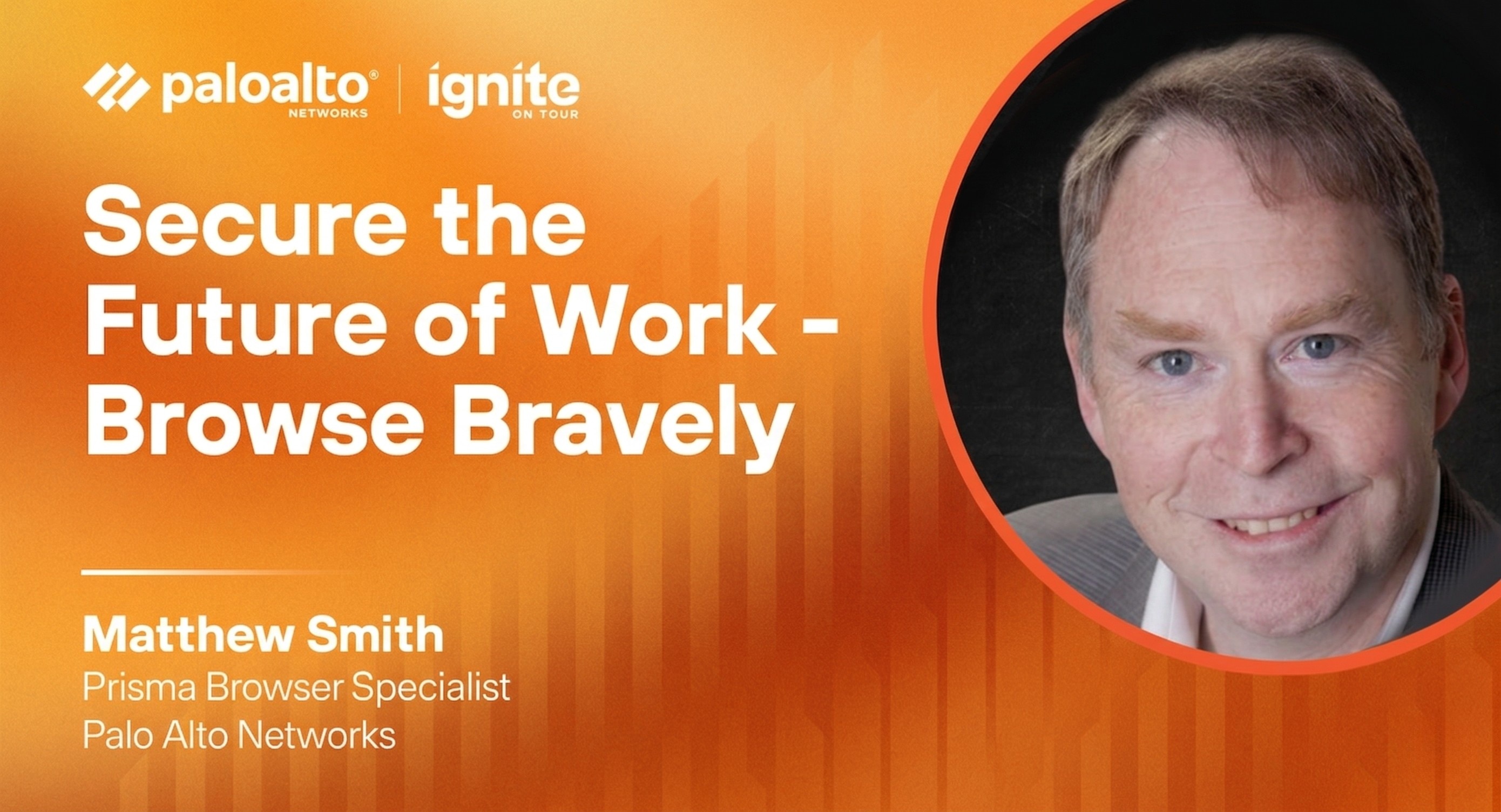 paloalto® NETWORKS | ignite ON TOUR

Secure the Future of Work - Browse Bravely

Matthew Smith
Prisma Browser Specialist
Palo Alto Networks